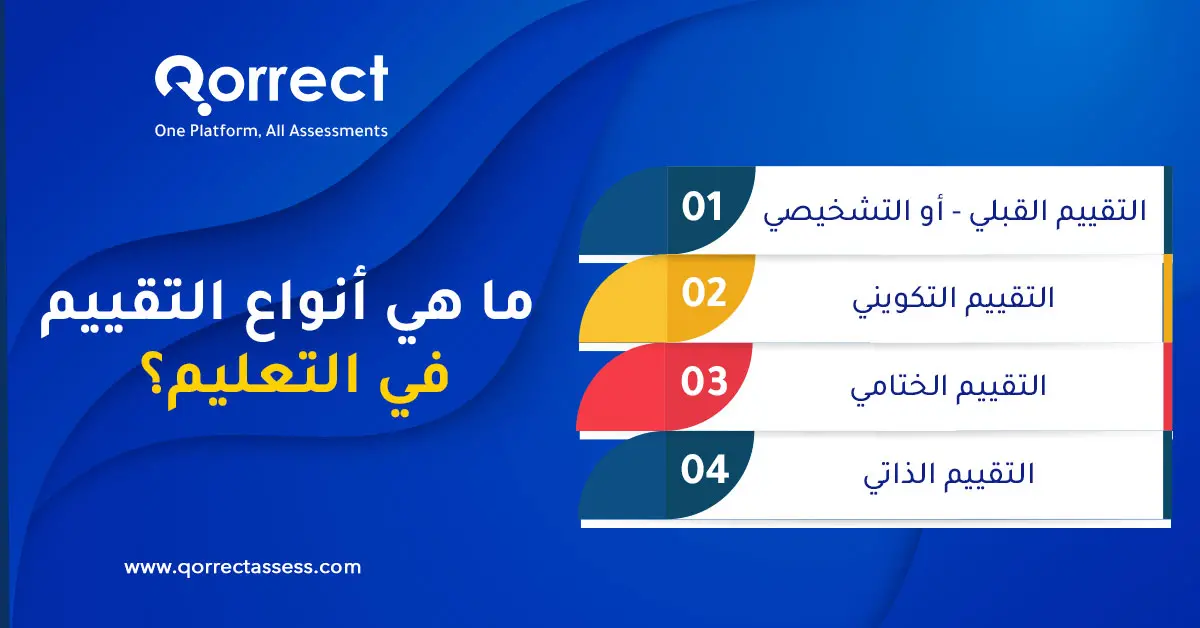 Qorrect
One Platform, All Assessments

ما هي أنواع التقييم في التعليم؟

01 التقييم القبلي - أو التشخيصي
02 التقييم التكويني
03 التقييم الختامي
04 التقييم الذاتي

www.qorrectassess.com